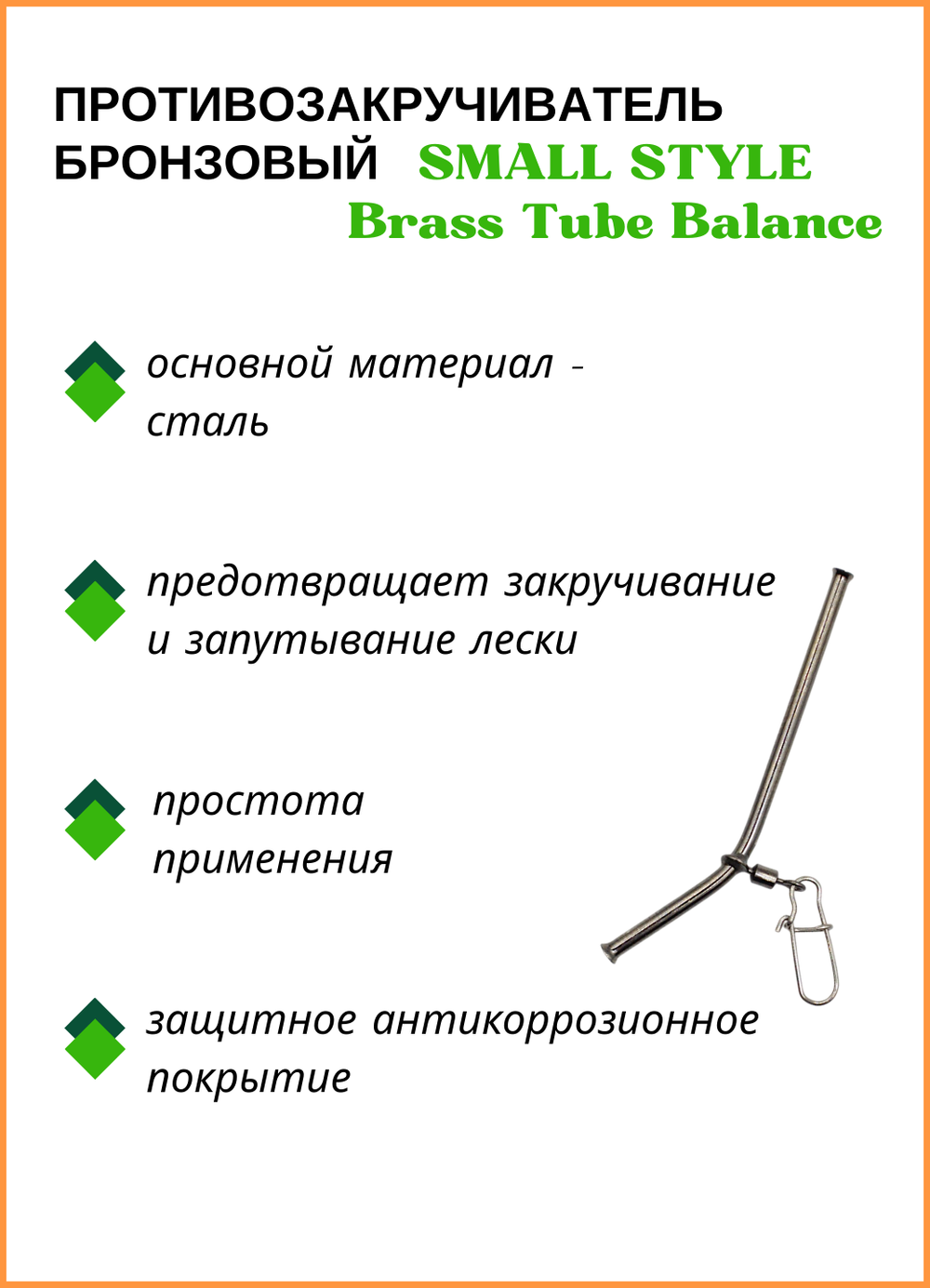 ПРОТИВОЗАКРУЧИВАТЕЛЬ БРОНЗОВЫЙ SMALL STYLE Brass Tube Balance

основной материал - сталь

предотвращает закручивание и запутывание лески

простота применения

защитное антикоррозионное покрытие